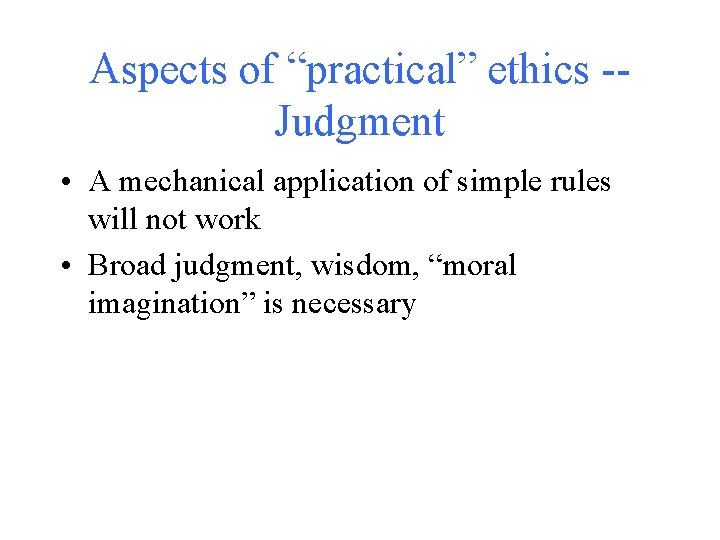 Aspects of “practical” ethics -- Judgment

• A mechanical application of simple rules will not work

• Broad judgment, wisdom, “moral imagination” is necessary